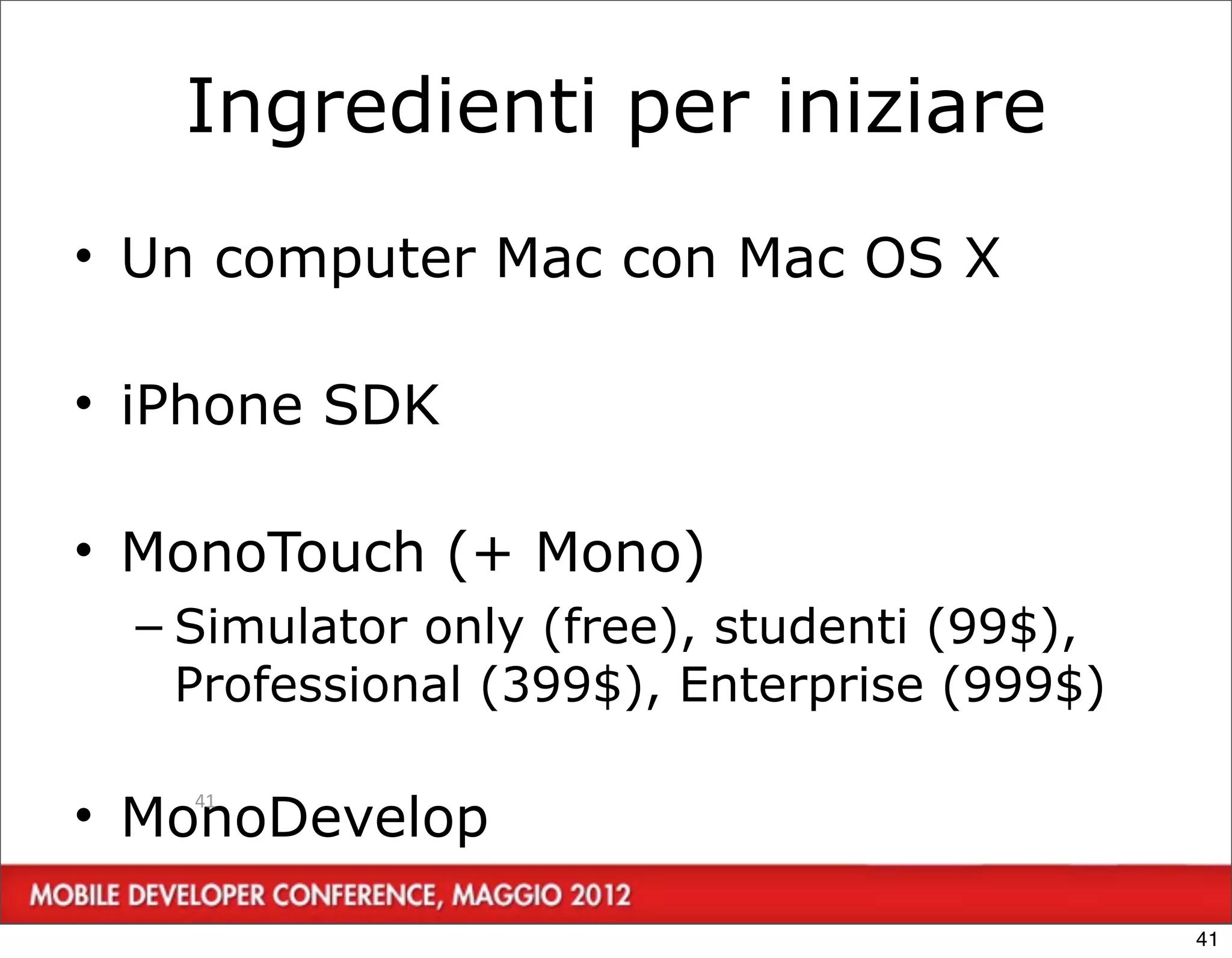 Ingredienti per iniziare

• Un computer Mac con Mac OS X

• iPhone SDK

• MonoTouch (+ Mono)

– Simulator only (free), studenti (99$), Professional (399$), Enterprise (999$)

41

• MonoDevelop

MOBILE DEVELOPER CONFERENCE, MAGGIO 2012

41